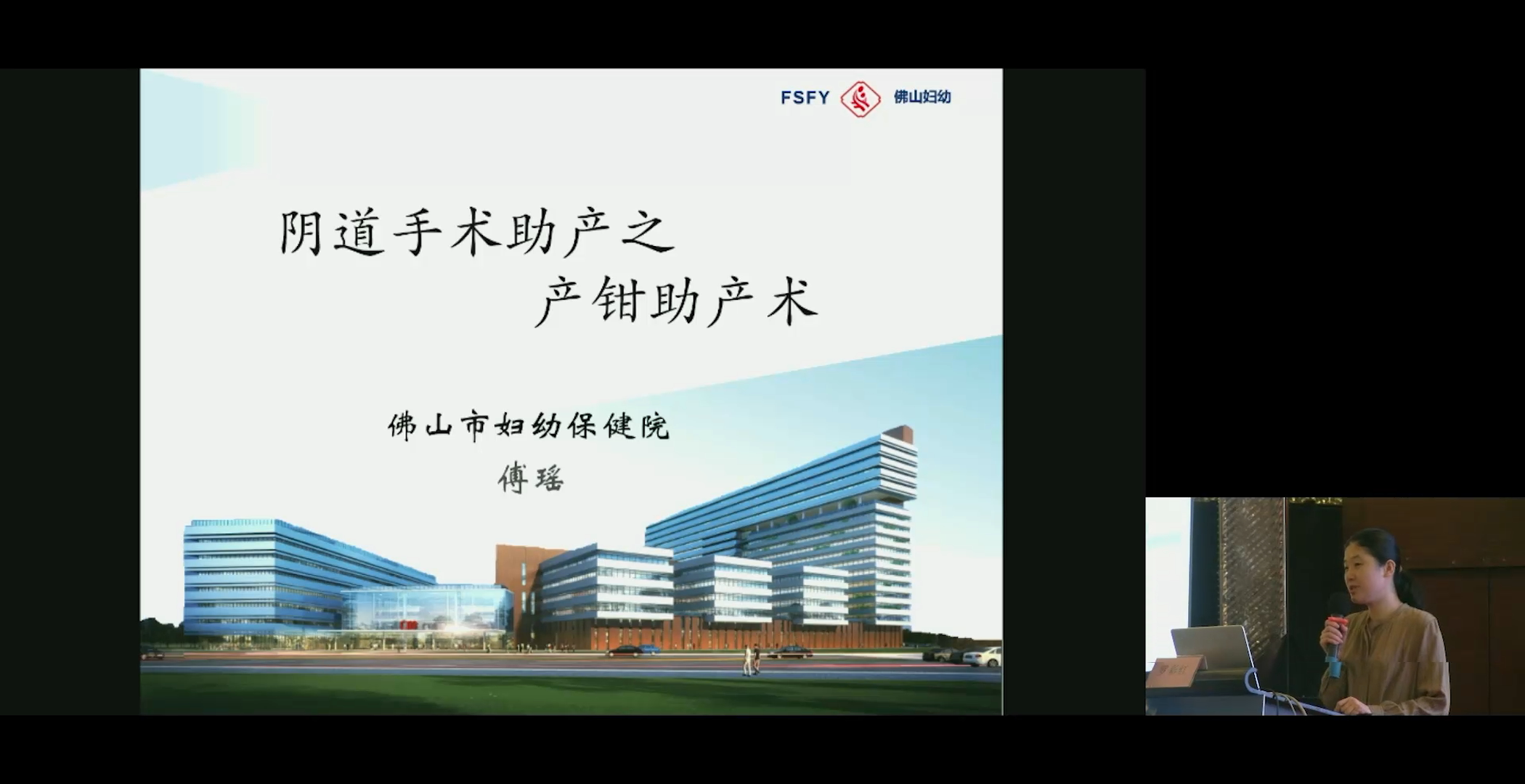 FSFY 佛山妇幼

阴道手术助产之
产钳助产术

佛山市妇幼保健院
傅瑶